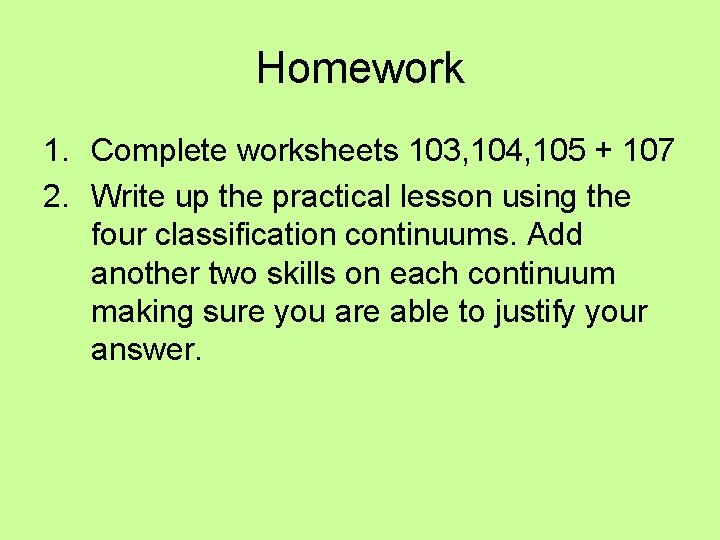 Homework

1. Complete worksheets 103,104,105 + 107
2. Write up the practical lesson using the four classification continuums. Add another two skills on each continuum making sure you are able to justify your answer.